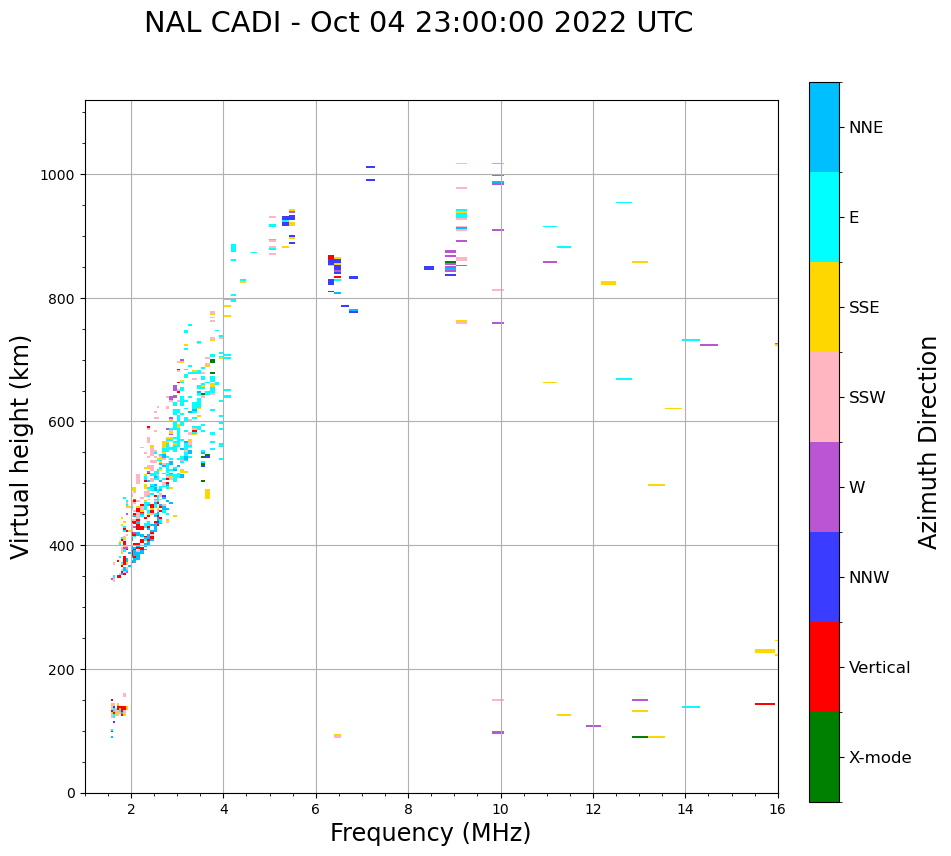 NAL CADI - Oct 04 23:00:00 2022 UTC

Virtual height (km)

1000
800
600
400
200
0

2
4
6
8
10
12
14
16

Frequency (MHz)

NNE
E
SSE
SSW
W
NNW
Vertical
X-mode

Azimuth Direction